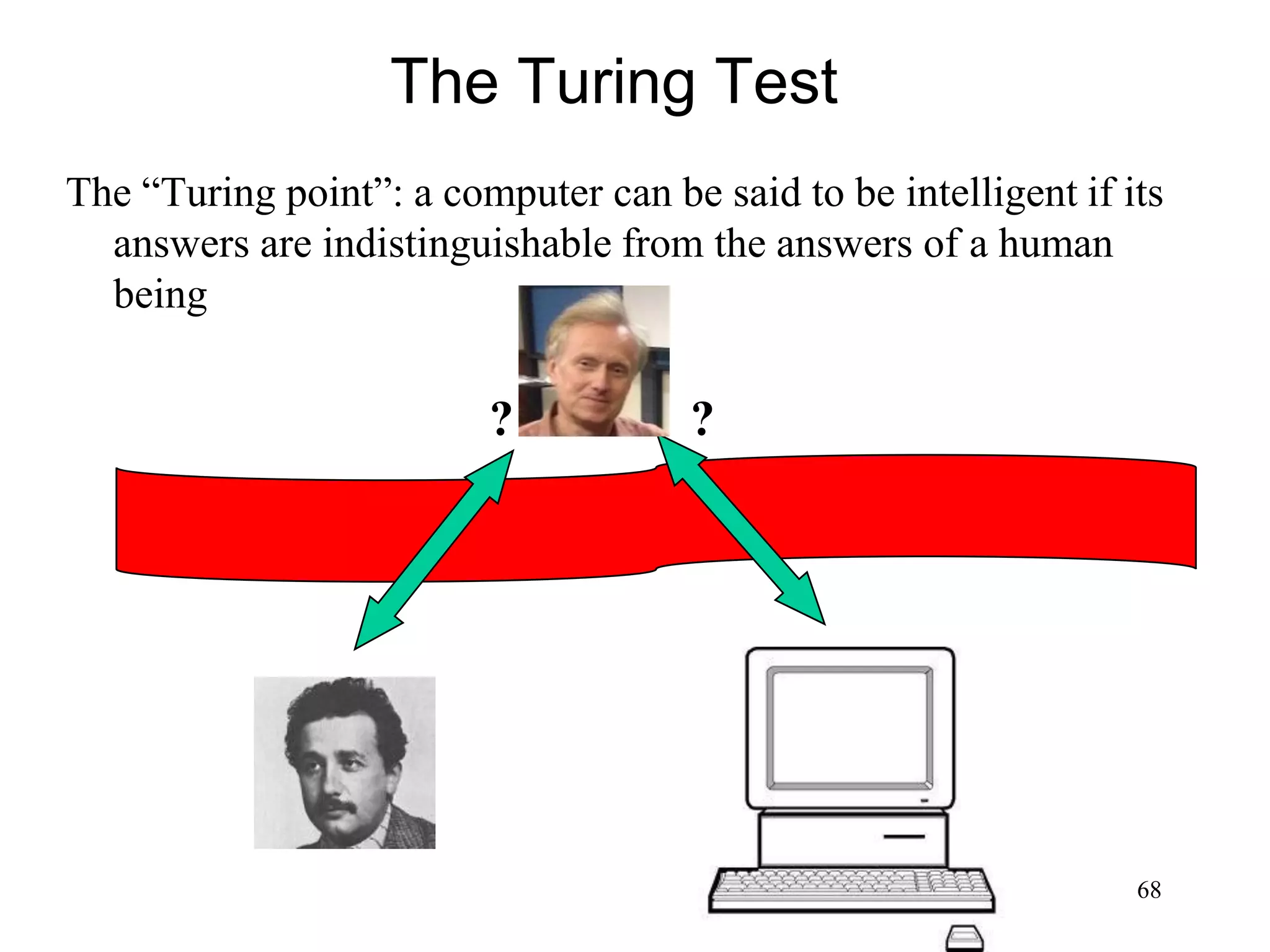 The Turing Test

The “Turing point”: a computer can be said to be intelligent if its answers are indistinguishable from the answers of a human being

?

?

68